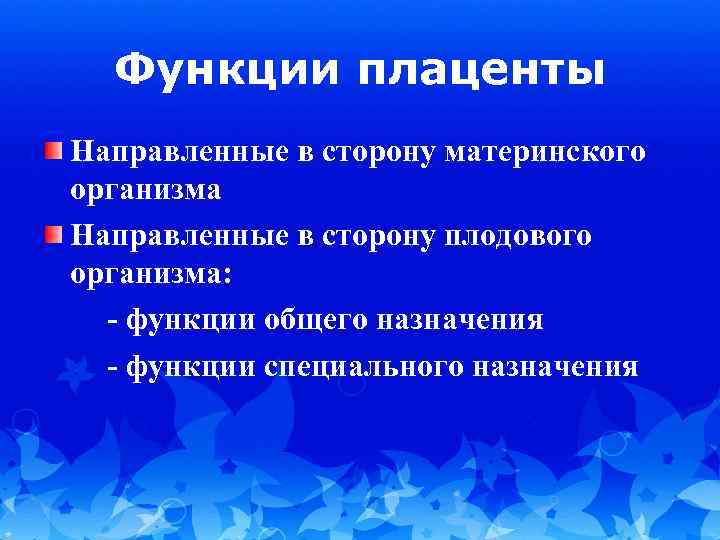 Функции плаценты

Направленные в сторону материнского организма

Направленные в сторону плодового организма:

- функции общего назначения

- функции специального назначения